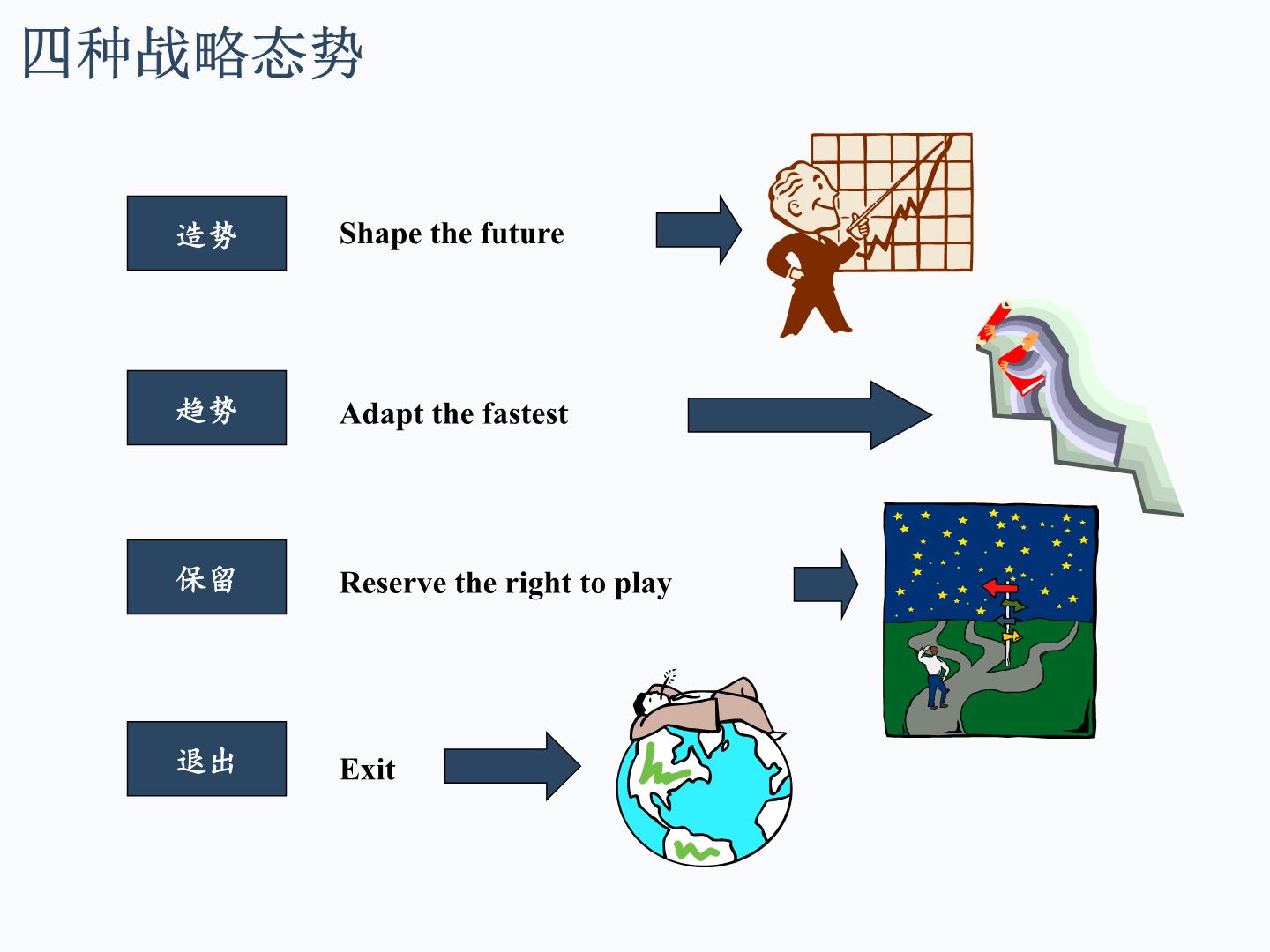 四种战略态势

造势

Shape the future

趋势

Adapt the fastest

保留

Reserve the right to play

退出

Exit